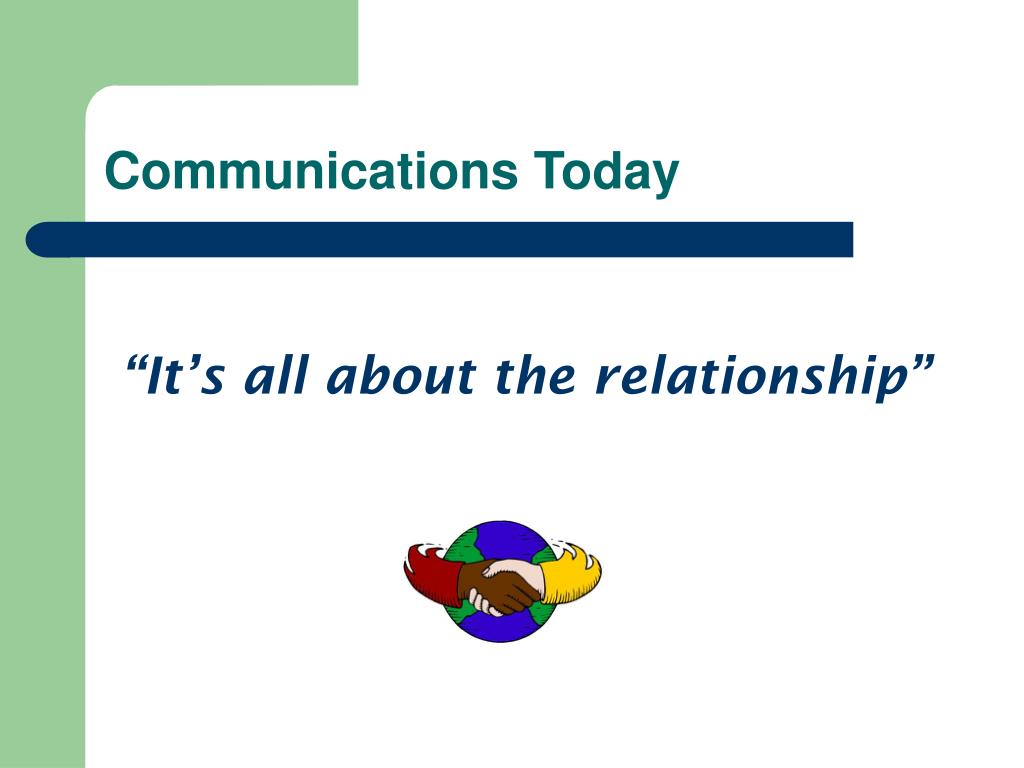 Communications Today

“It’s all about the relationship”